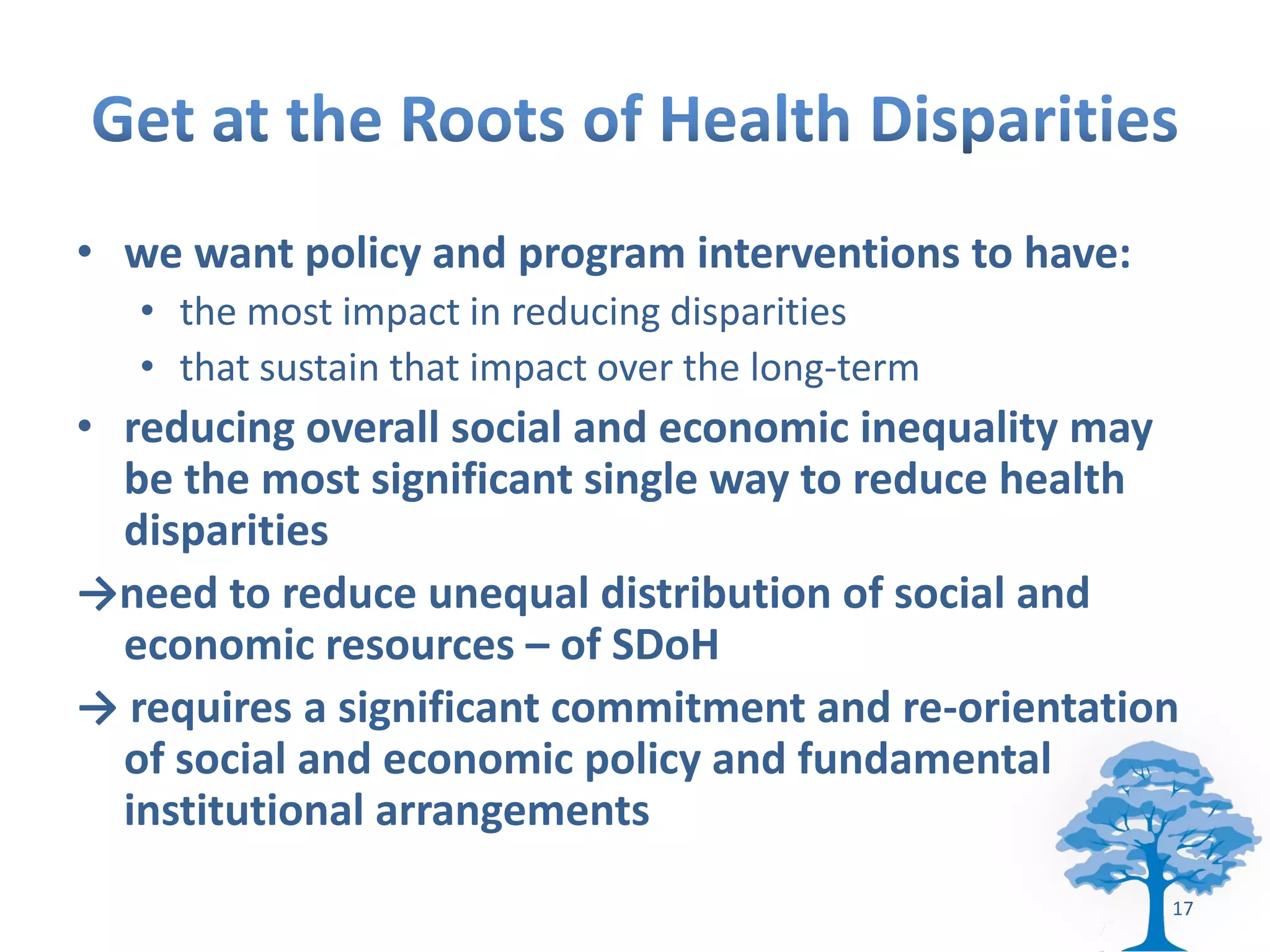 Get at the Roots of Health Disparities

• we want policy and program interventions to have:
  • the most impact in reducing disparities
  • that sustain that impact over the long-term
• reducing overall social and economic inequality may be the most significant single way to reduce health disparities

→need to reduce unequal distribution of social and economic resources – of SDoH

→ requires a significant commitment and re-orientation of social and economic policy and fundamental institutional arrangements

17